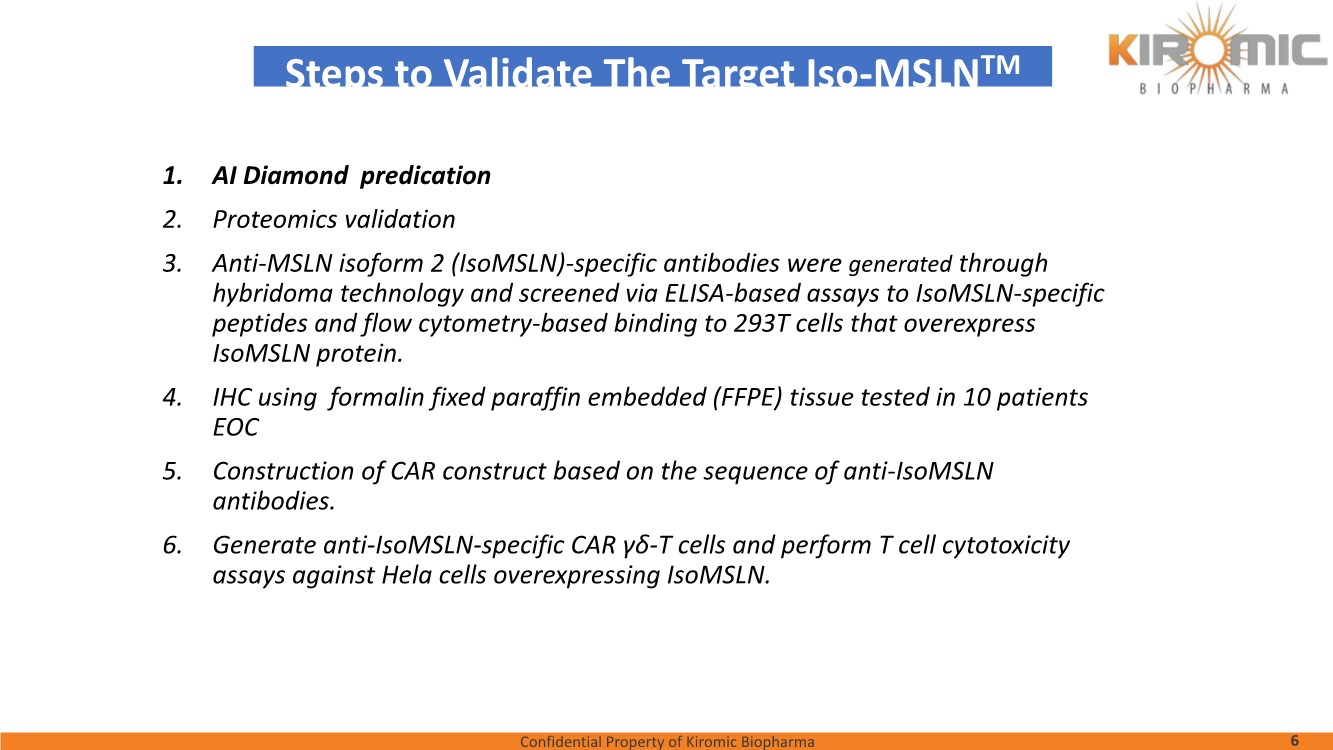 Steps to Validate The Target Iso-MSLN™

KIROMIC
BIOPHARMA

1. AI Diamond predication
2. Proteomics validation
3. Anti-MSLN isoform 2 (IsoMSLN)-specific antibodies were generated through hybridoma technology and screened via ELISA-based assays to IsoMSLN-specific peptides and flow cytometry-based binding to 293T cells that overexpress IsoMSLN protein.
4. IHC using formalin fixed paraffin embedded (FFPE) tissue tested in 10 patients EOC
5. Construction of CAR construct based on the sequence of anti-IsoMSLN antibodies.
6. Generate anti-IsoMSLN-specific CAR γδ-T cells and perform T cell cytotoxicity assays against Hela cells overexpressing IsoMSLN.

Confidential Property of Kiromic Biopharma 6